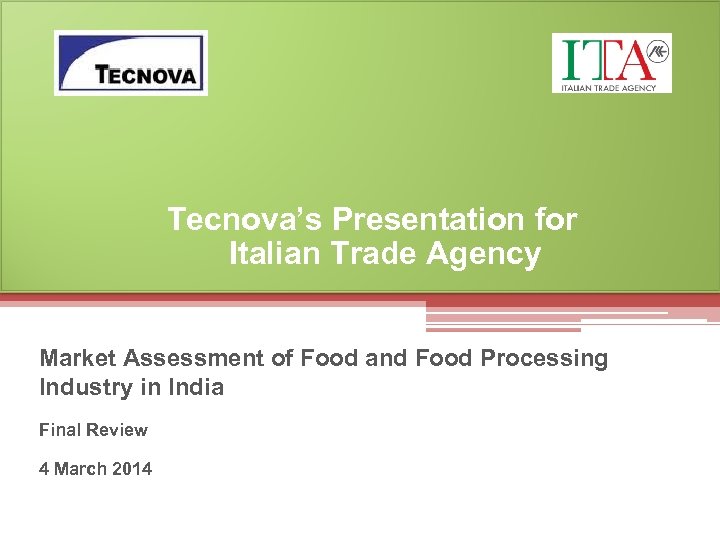 TECNOVA

ITA
ITALIAN TRADE AGENCY

Tecnova's Presentation for Italian Trade Agency

Market Assessment of Food and Food Processing Industry in India

Final Review

4 March 2014